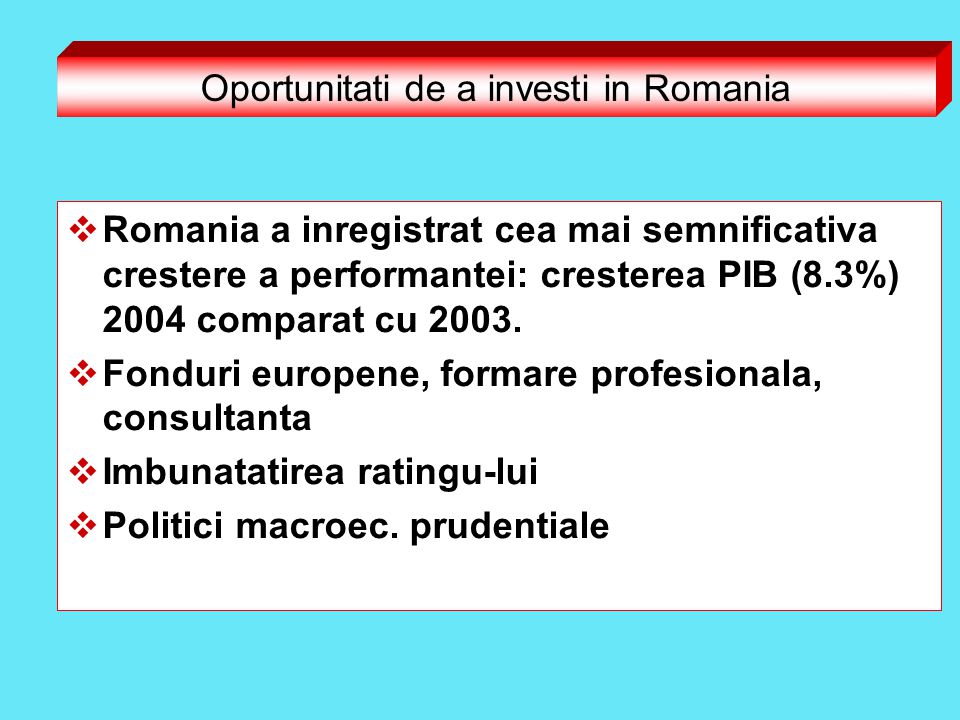 Oportunitati de a investi in Romania

❖ Romania a inregistrat cea mai semnificativa crestere a performantei: cresterea PIB (8.3%) 2004 comparat cu 2003.

❖ Fonduri europene, formare profesionala, consultanta

❖ Imbunatatirea ratingu-lui

❖ Politici macroec. prudentiale